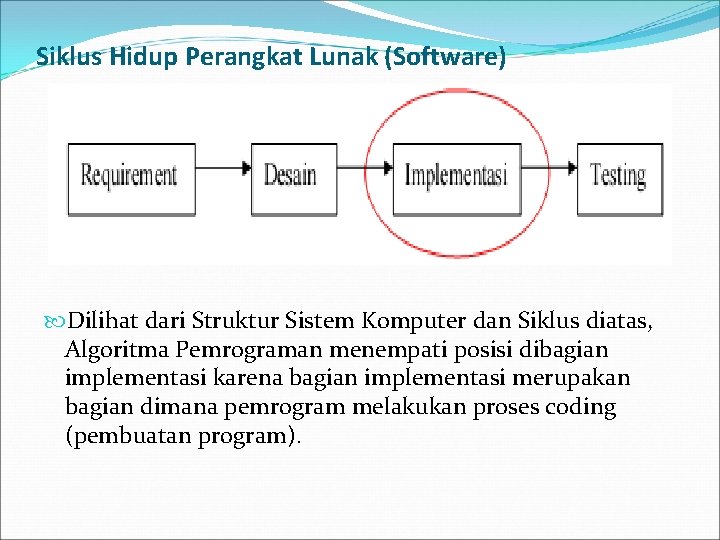 Siklus Hidup Perangkat Lunak (Software)

Requirement

Desain

Implementasi

Testing

Dilihat dari Struktur Sistem Komputer dan Siklus diatas, Algoritma Pemrograman menempati posisi dibagian implementasi karena bagian implementasi merupakan bagian dimana pemrogram melakukan proses coding (pembuatan program).